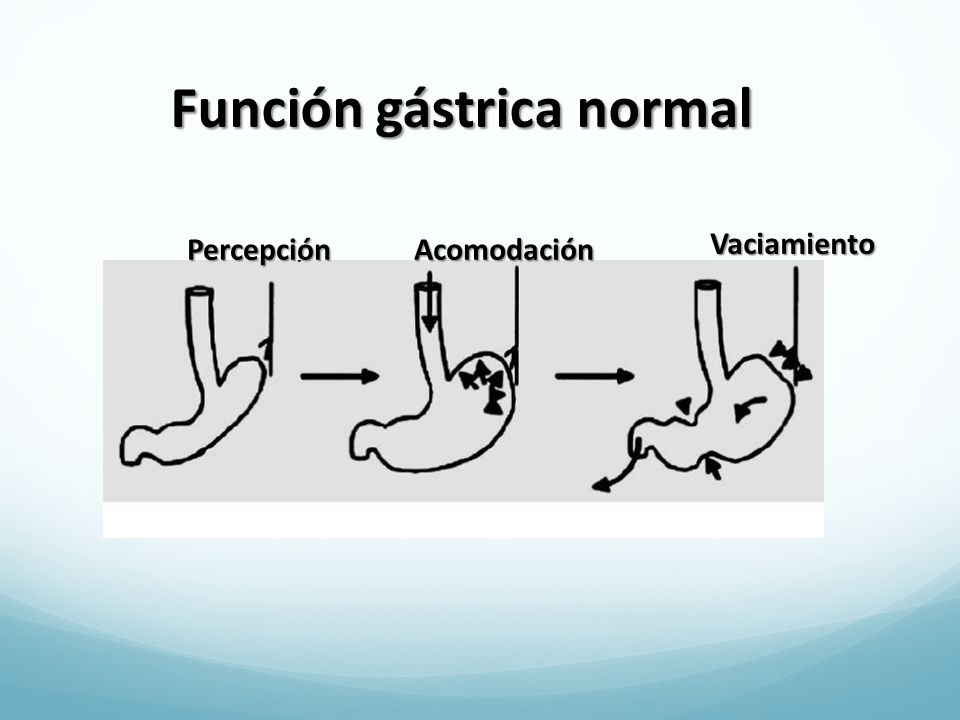 Función gástrica normal

Percepción

Acomodación

Vaciamiento